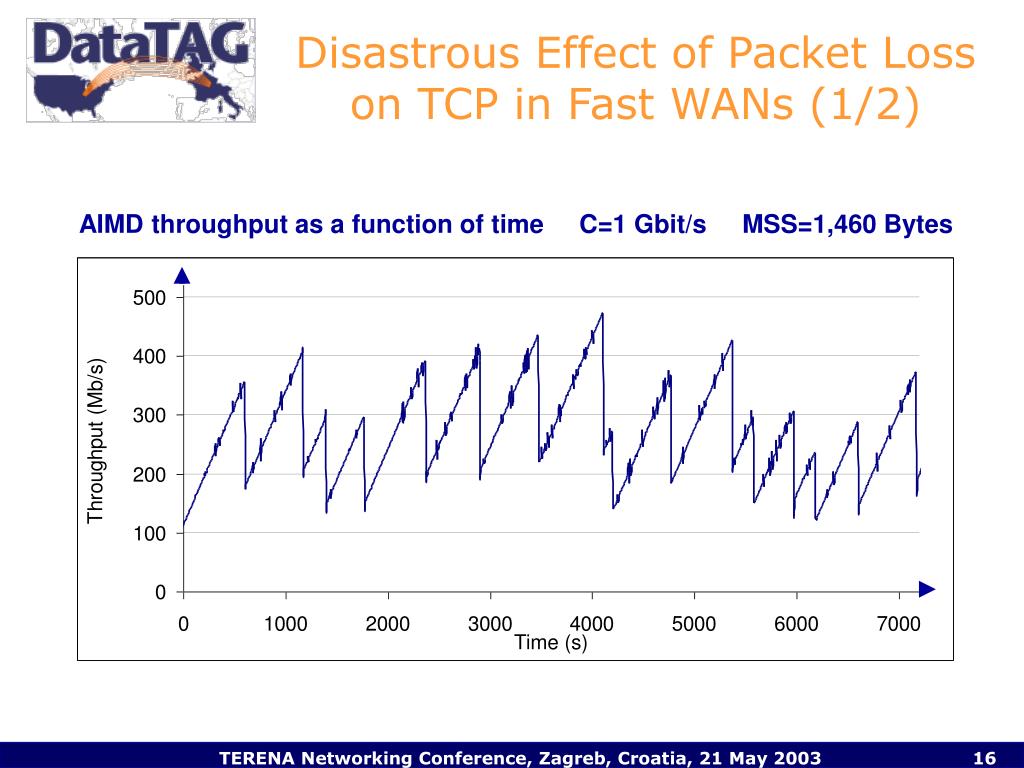 DataTAG

Disastrous Effect of Packet Loss on TCP in Fast WANs (1/2)

AIMD throughput as a function of time C=1 Gbit/s MSS=1,460 Bytes

Throughput (Mb/s)

500
400
300
200
100
0

0 1000 2000 3000 4000 5000 6000 7000
Time (s)

TERENA Networking Conference, Zagreb, Croatia, 21 May 2003 16